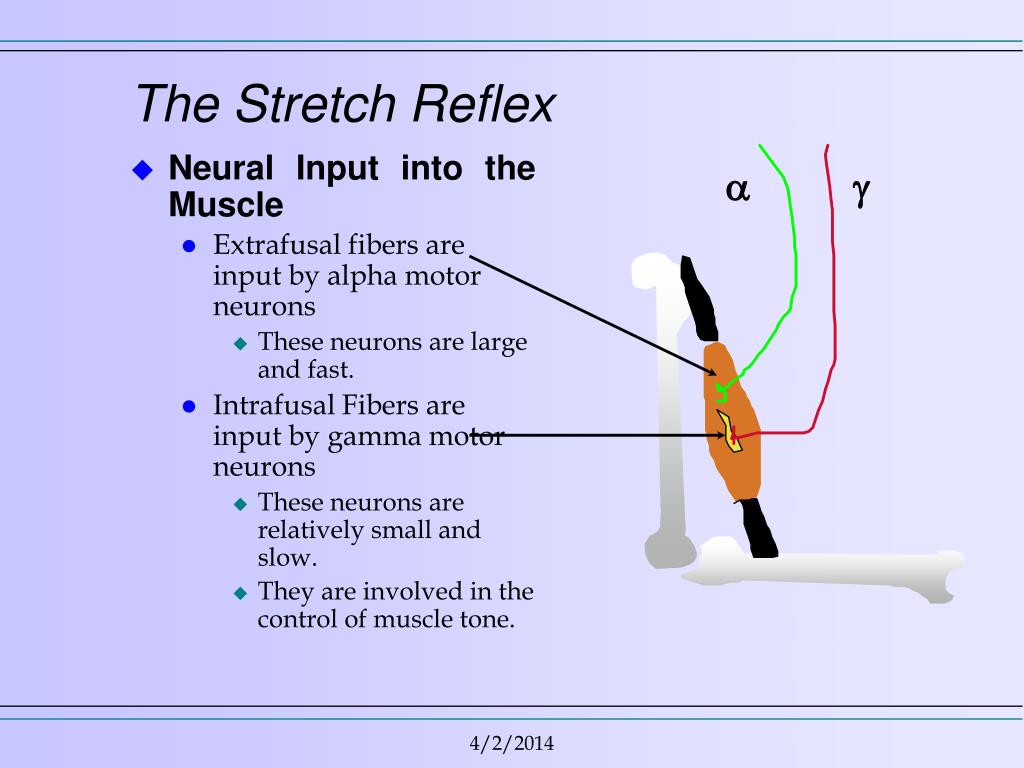 The Stretch Reflex

Neural Input into the Muscle

Extrafusal fibers are input by alpha motor neurons

These neurons are large and fast.

Intrafusal Fibers are input by gamma motor neurons

These neurons are relatively small and slow.

They are involved in the control of muscle tone.

$\alpha$

$\gamma$

4/2/2014